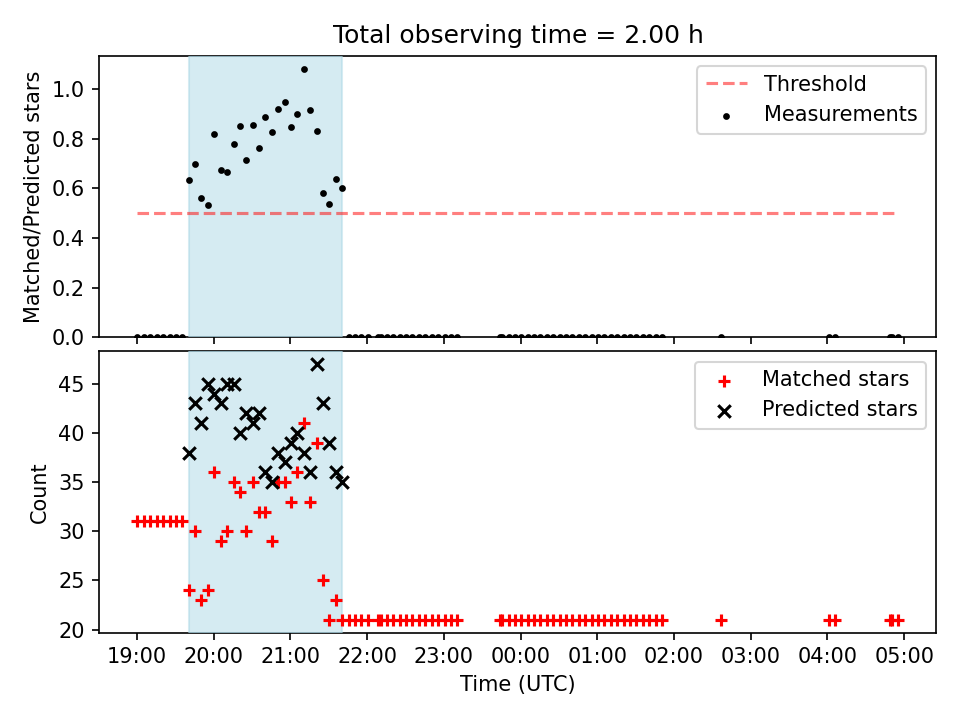 Total observing time = 2.00 h

Matched/Predicted stars

1.0
0.8
0.6
0.4
0.2
0.0

Threshold
Measurements

Count

45
40
35
30
25
20

Matched stars
Predicted stars

19:00 20:00 21:00 22:00 23:00 00:00 01:00 02:00 03:00 04:00 05:00

Time (UTC)